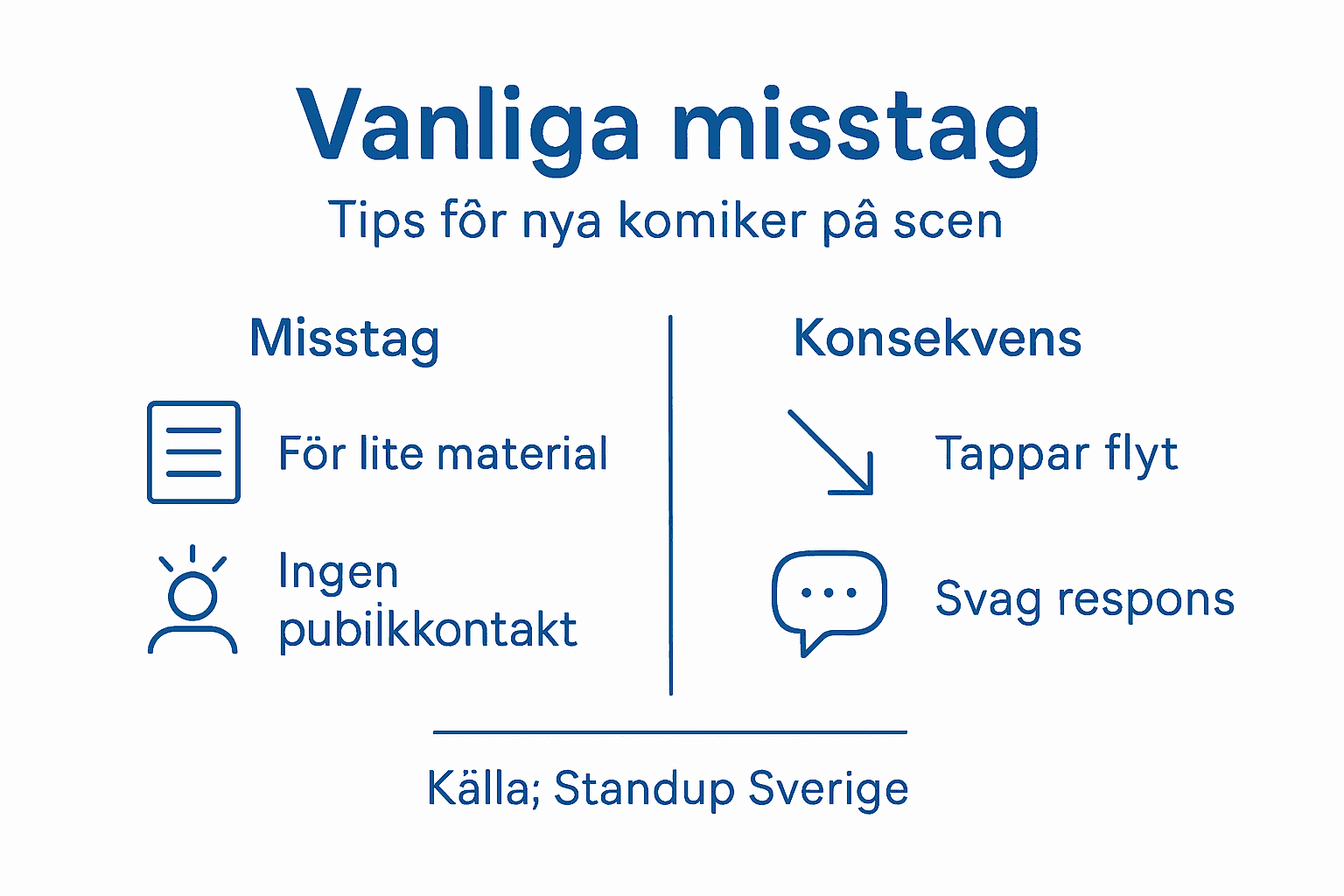 Vanliga misstag

Tips fôr nya komiker på scen

Misstag

För lite material

Ingen pubilkkontakt

Konsekvens

Tappar flyt

Svag respons

Källa; Standup Sverige